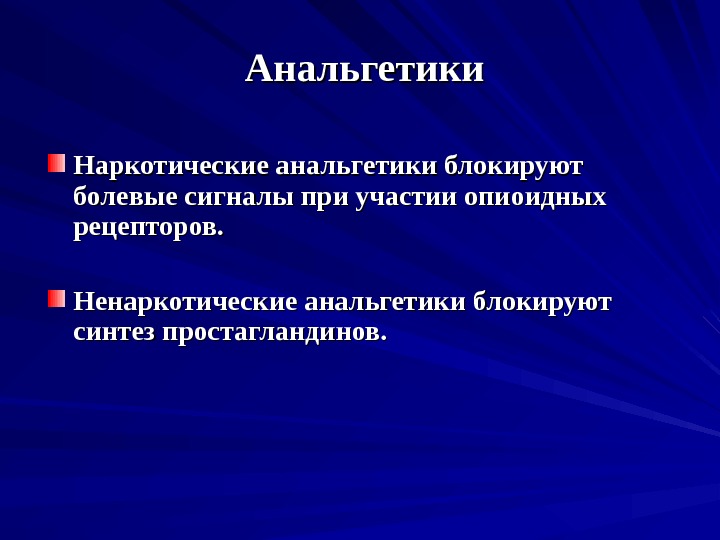 Анальгетики

Наркотические анальгетики блокируют болевые сигналы при участии опиоидных рецепторов.

Ненаркотические анальгетики блокируют синтез простагландинов.